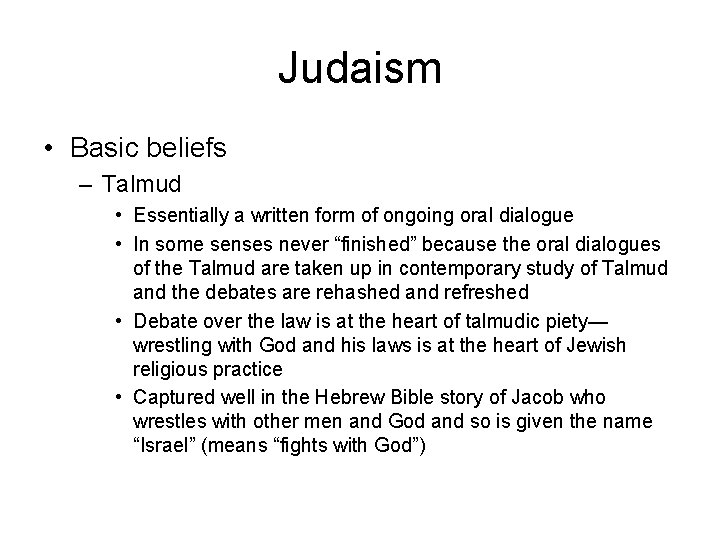 Judaism

• Basic beliefs
– Talmud
• Essentially a written form of ongoing oral dialogue
• In some senses never “finished” because the oral dialogues of the Talmud are taken up in contemporary study of Talmud and the debates are rehashed and refreshed
• Debate over the law is at the heart of talmudic piety—wrestling with God and his laws is at the heart of Jewish religious practice
• Captured well in the Hebrew Bible story of Jacob who wrestles with other men and God and so is given the name “Israel” (means “fights with God”)